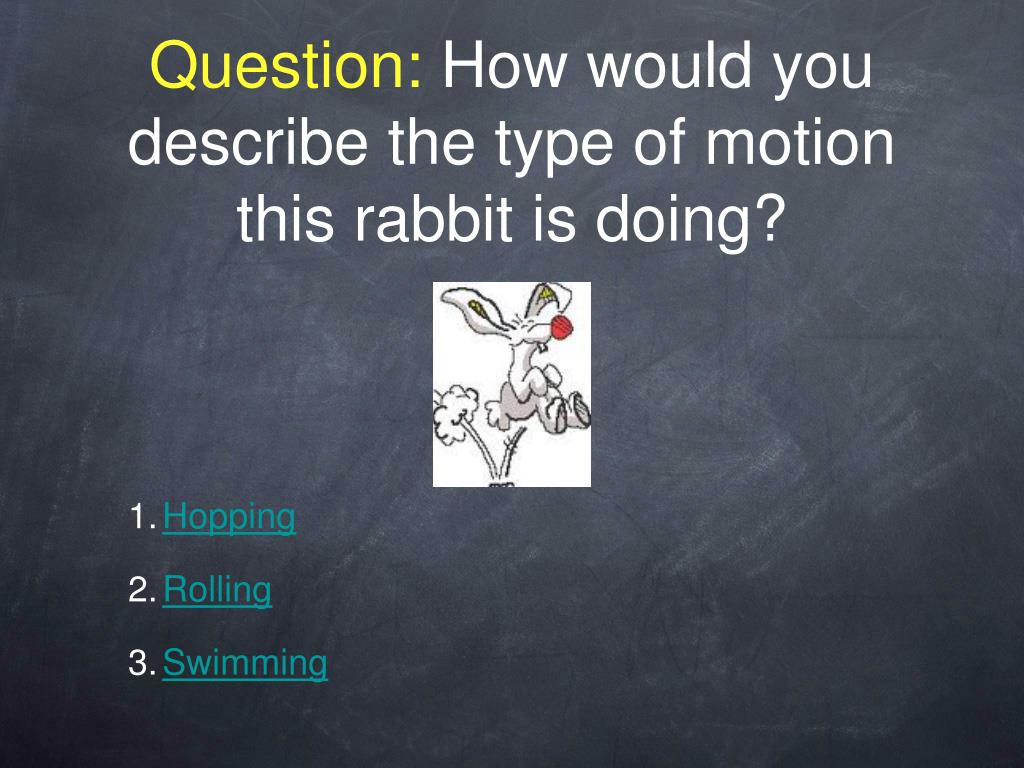 Question: How would you describe the type of motion this rabbit is doing?

1. Hopping
2. Rolling
3. Swimming